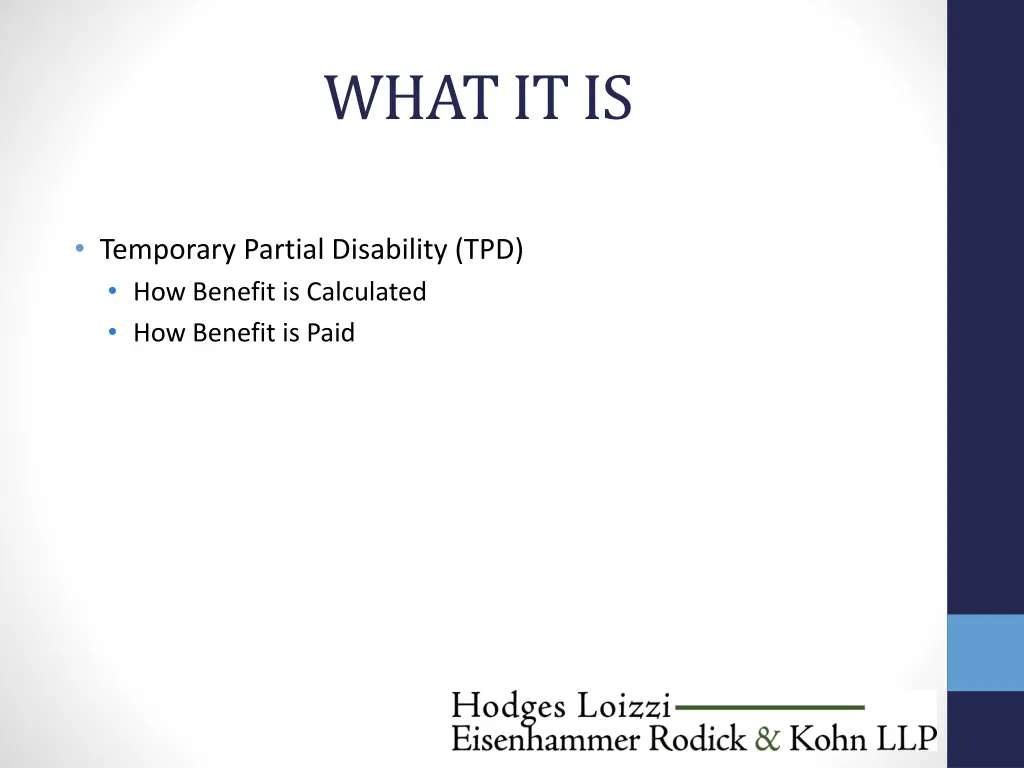 WHAT IT IS

• Temporary Partial Disability (TPD)
  • How Benefit is Calculated
  • How Benefit is Paid

Hodges Loizzi
Eisenhammer Rodick & Kohn LLP